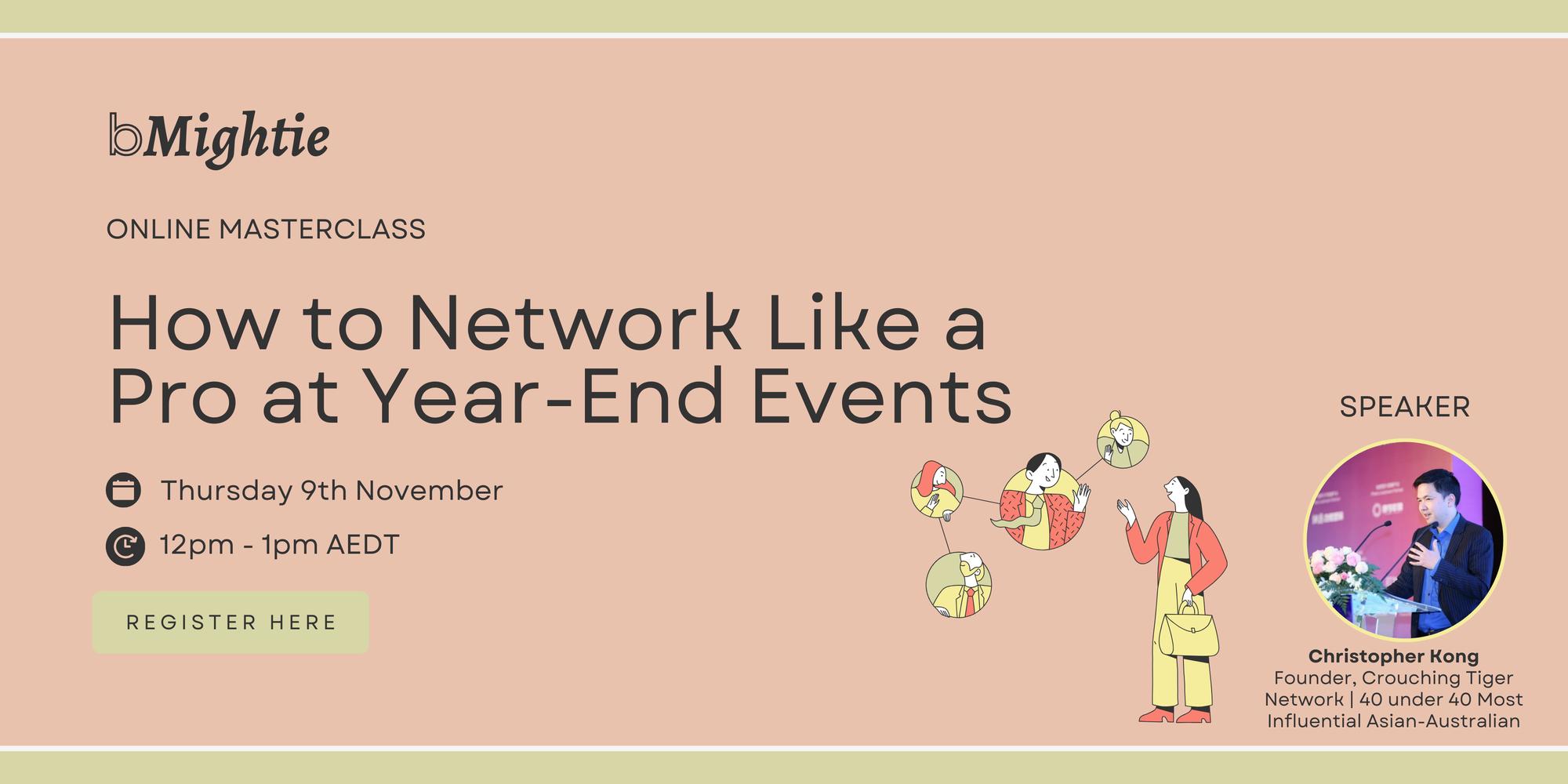 bMightie

ONLINE MASTERCLASS

How to Network Like a Pro at Year-End Events

Thursday 9th November

12pm - 1pm AEDT

REGISTER HERE

SPEAKER

Christopher Kong
Founder, Crouching Tiger Network | 40 under 40 Most Influential Asian-Australian